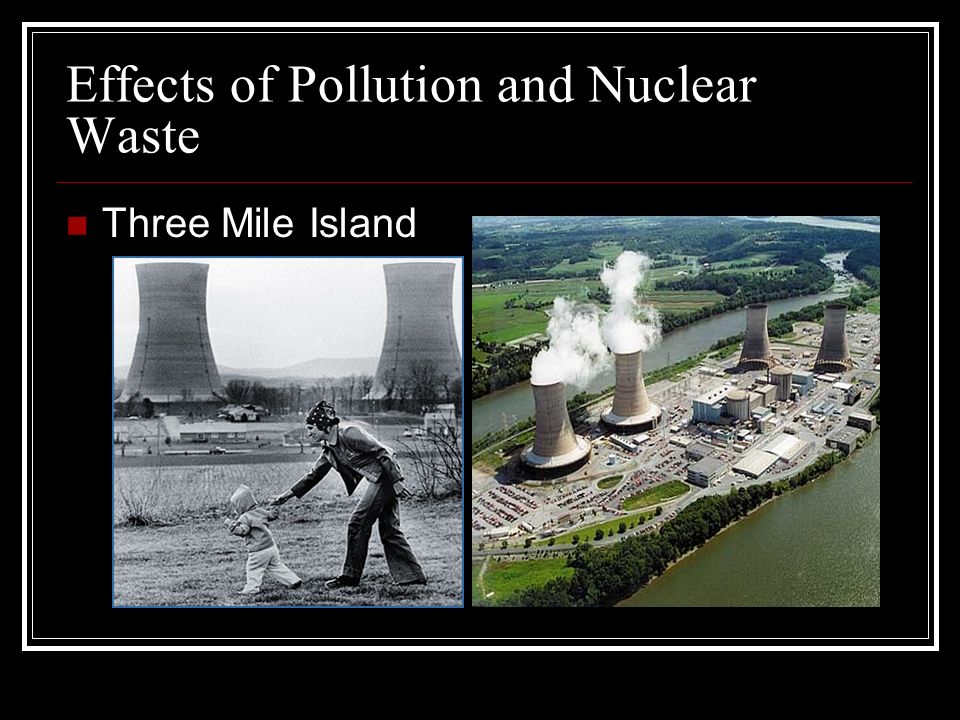 Effects of Pollution and Nuclear Waste

Three Mile Island